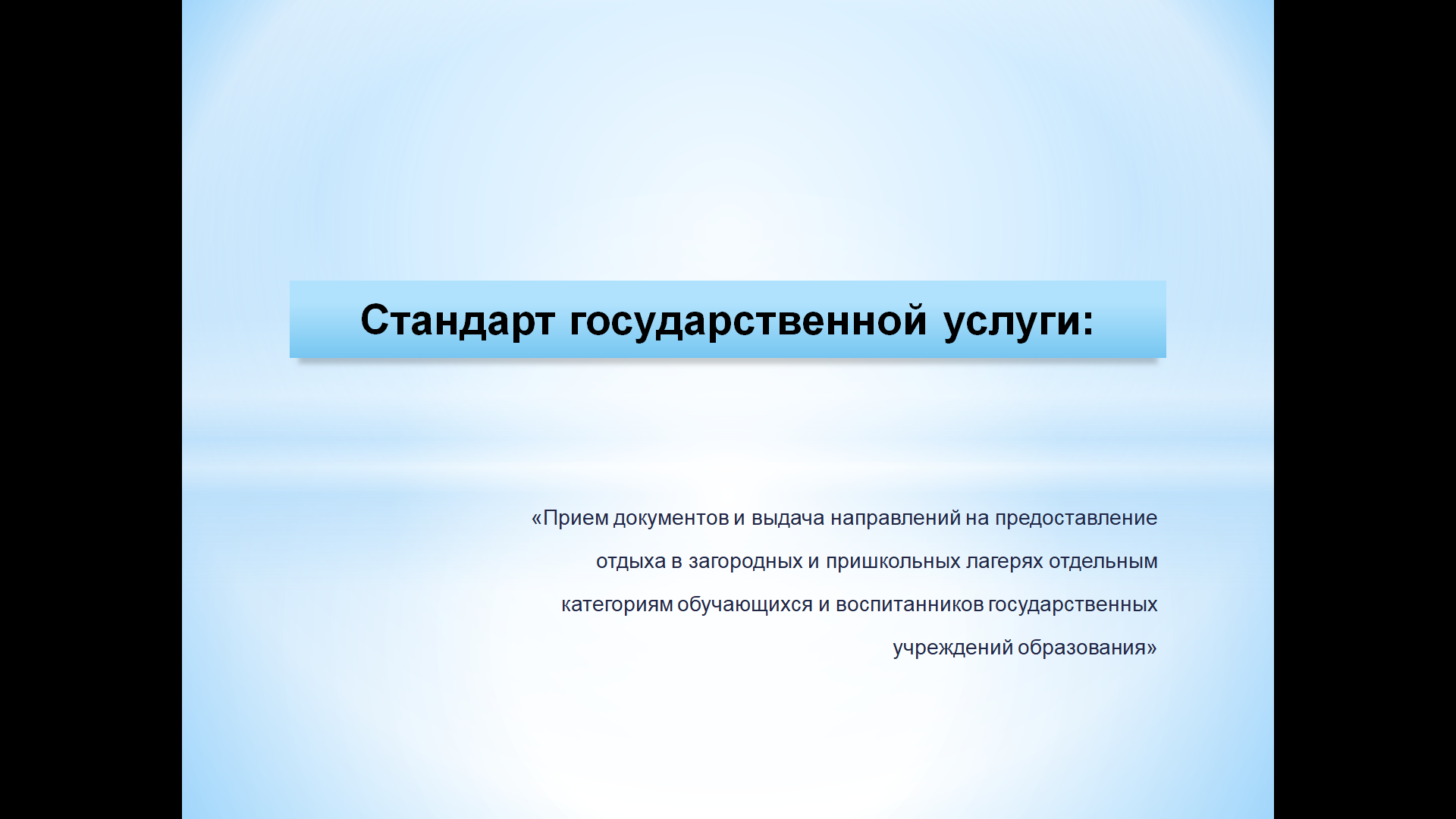 Стандарт государственной услуги:

«Прием документов и выдача направлений на предоставление отдыха в загородных и пришкольных лагерях отдельным категориям обучающихся и воспитанников государственных учреждений образования»